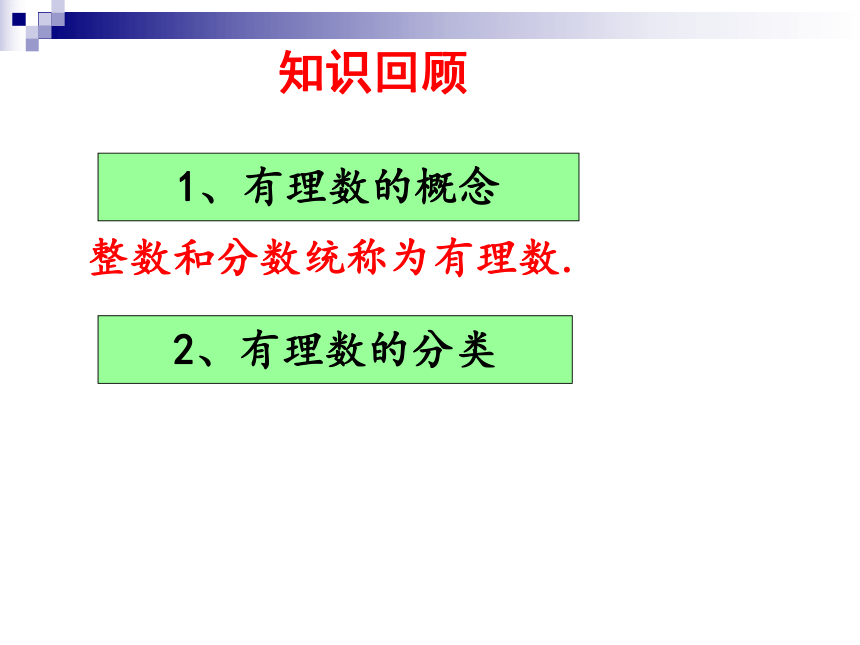 知识回顾

1、有理数的概念

整数和分数统称为有理数.

2、有理数的分类